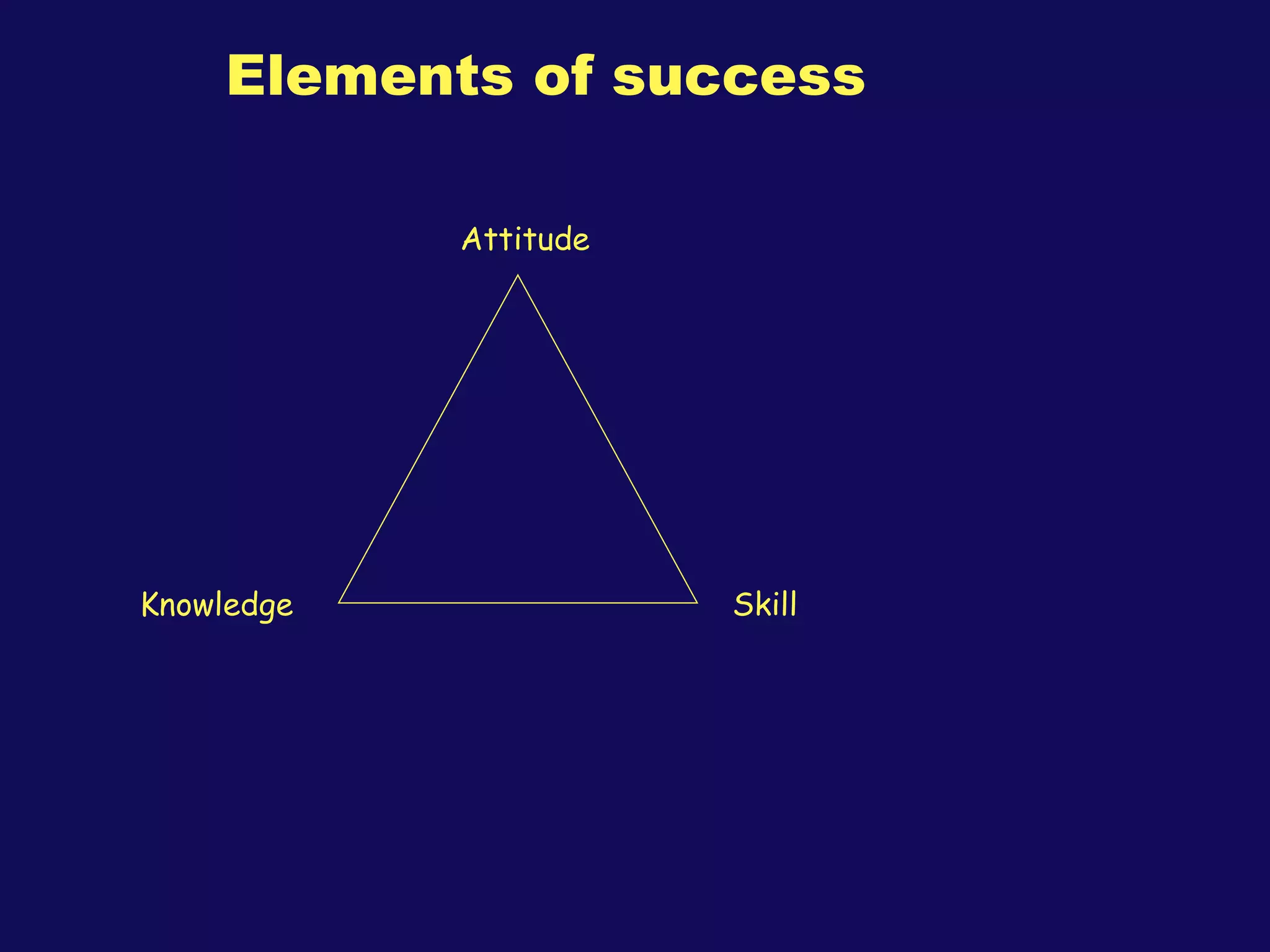 Elements of success

Attitude

Knowledge

Skill